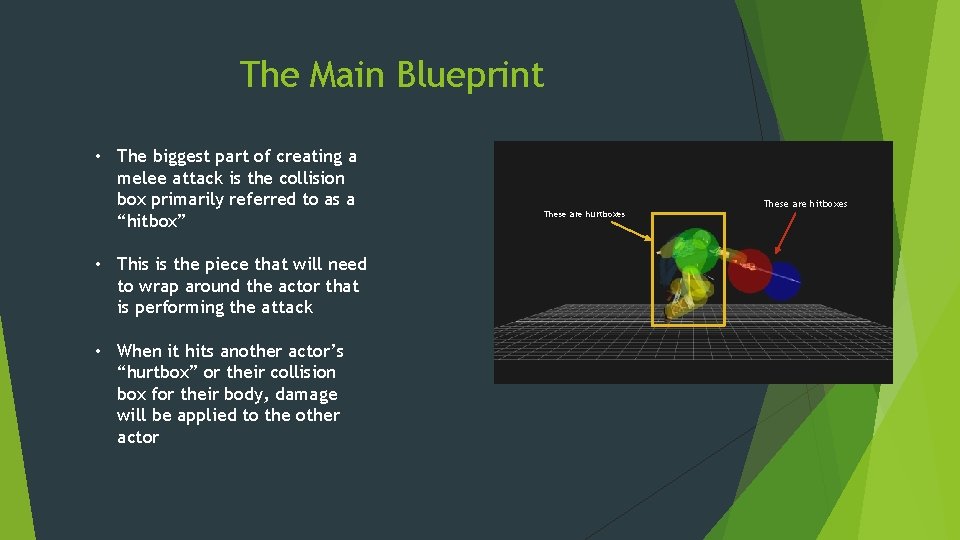 The Main Blueprint

• The biggest part of creating a melee attack is the collision box primarily referred to as a “hitbox”

• This is the piece that will need to wrap around the actor that is performing the attack

• When it hits another actor’s “hurtbox” or their collision box for their body, damage will be applied to the other actor

These are hurtboxes

These are hitboxes